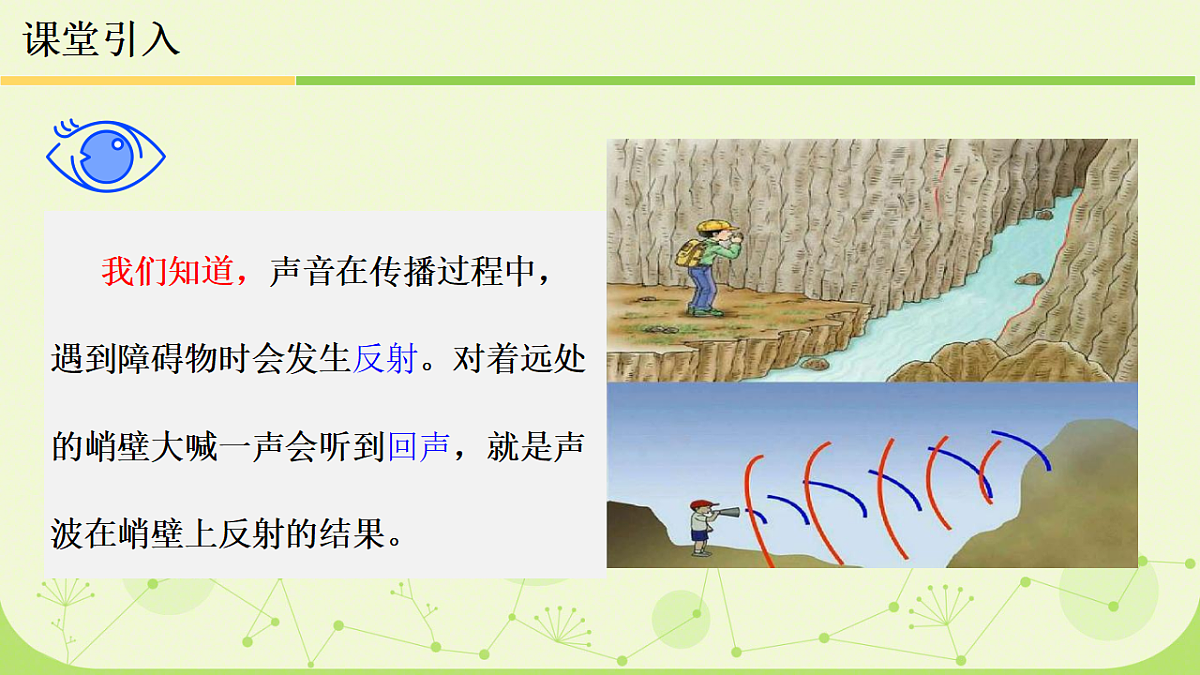 课堂引入

我们知道，声音在传播过程中，遇到障碍物时会发生反射。对着远处的峭壁大喊一声会听到回声，就是声波在峭壁上反射的结果。